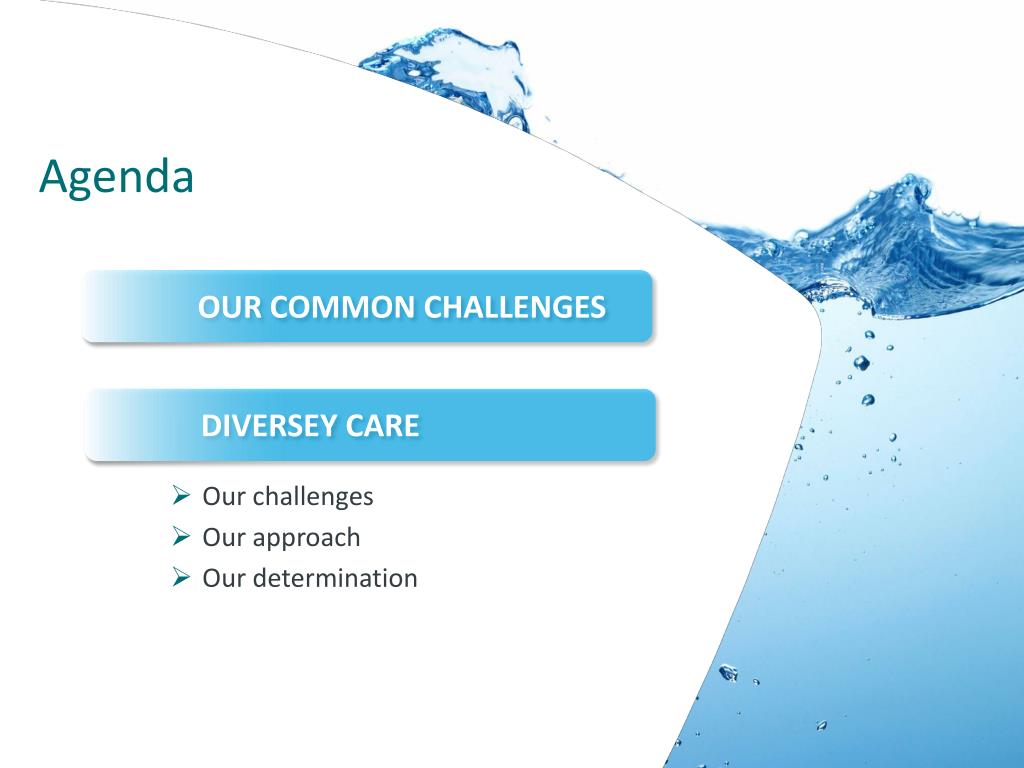 Agenda

OUR COMMON CHALLENGES

DIVERSEY CARE

➢ Our challenges
➢ Our approach
➢ Our determination